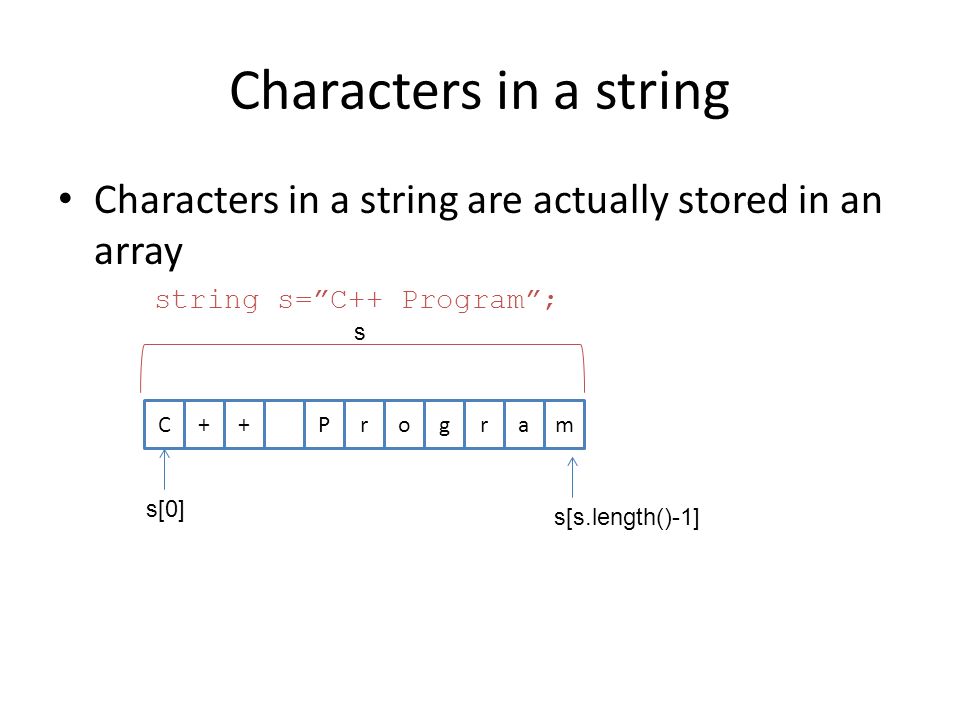 Characters in a string

• Characters in a string are actually stored in an array

string s=”C++ Program”;

s

| C | + | + |  | P | r | o | g | r | a | m |
|---|---|---|---|---|---|---|---|---|---|---|

s[0]

s[s.length()-1]